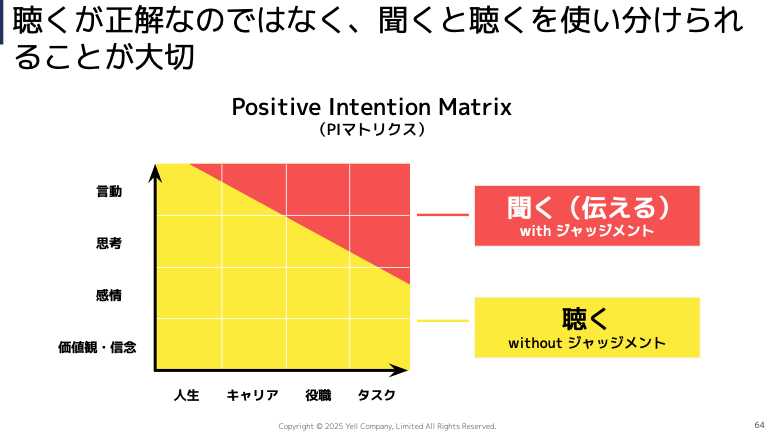 聴くが正解なのではなく、聞くと聴くを使い分けられることが大切

Positive Intention Matrix
（PIマトリクス）

言動
思考
感情
価値観・信念

人生　キャリア　役職　タスク

聞く（伝える）
with ジャッジメント

聴く
without ジャッジメント

Copyright © 2025 Yell Company, Limited All Rights Reserved.

64